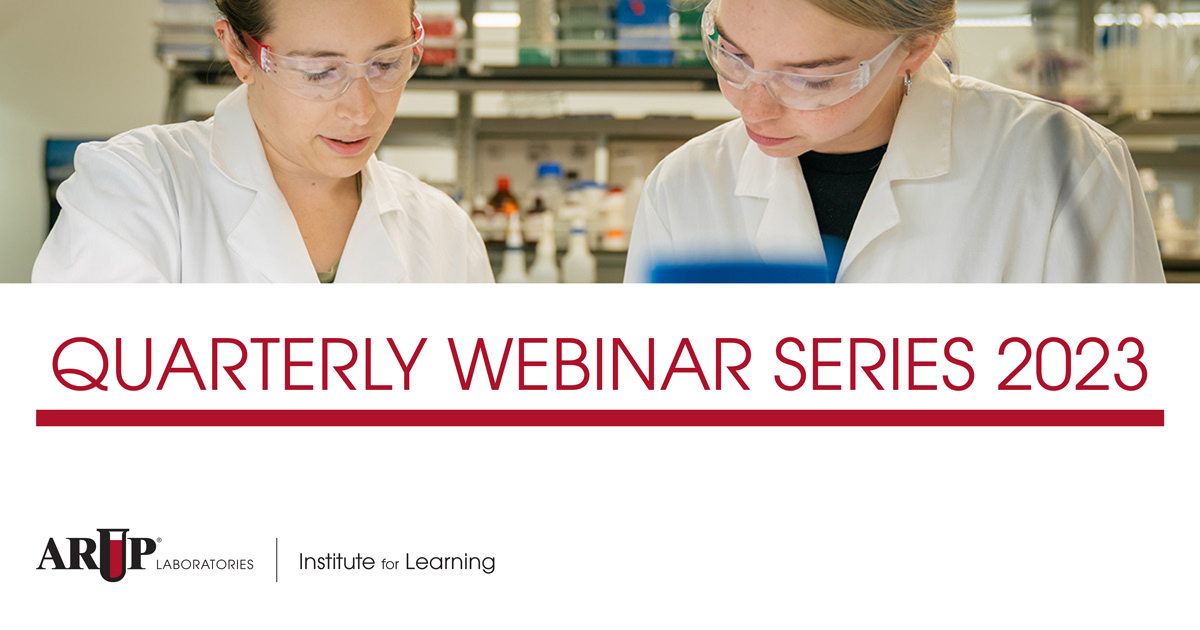 QUARTERLY WEBINAR SERIES 2023

ARUP® LABORATORIES | Institute for Learning